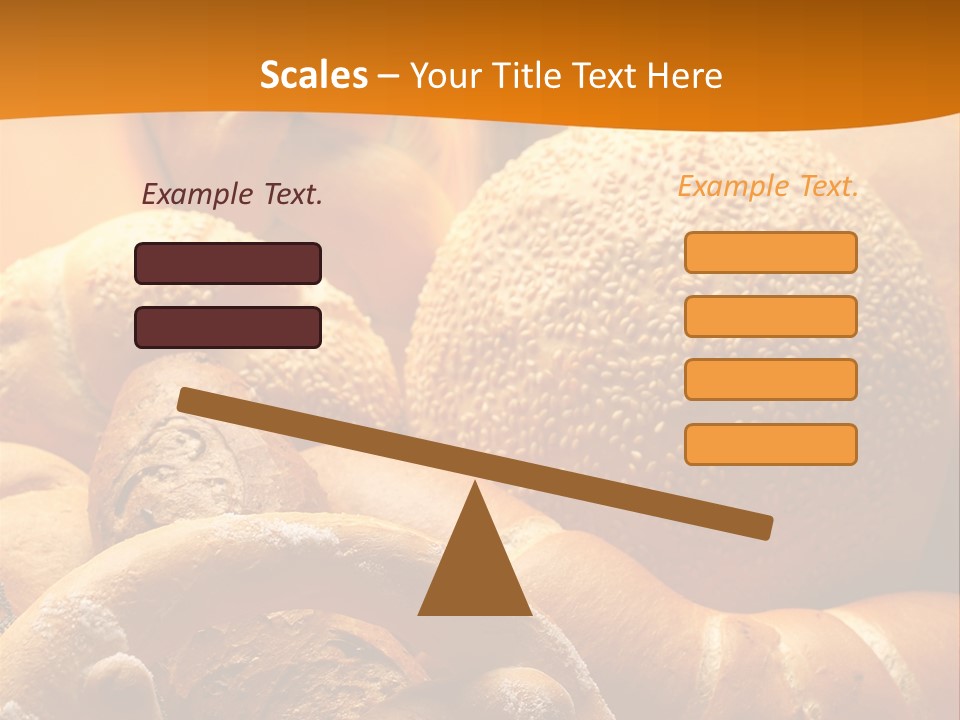 Scales – Your Title Text Here

Example Text.

Example Text.